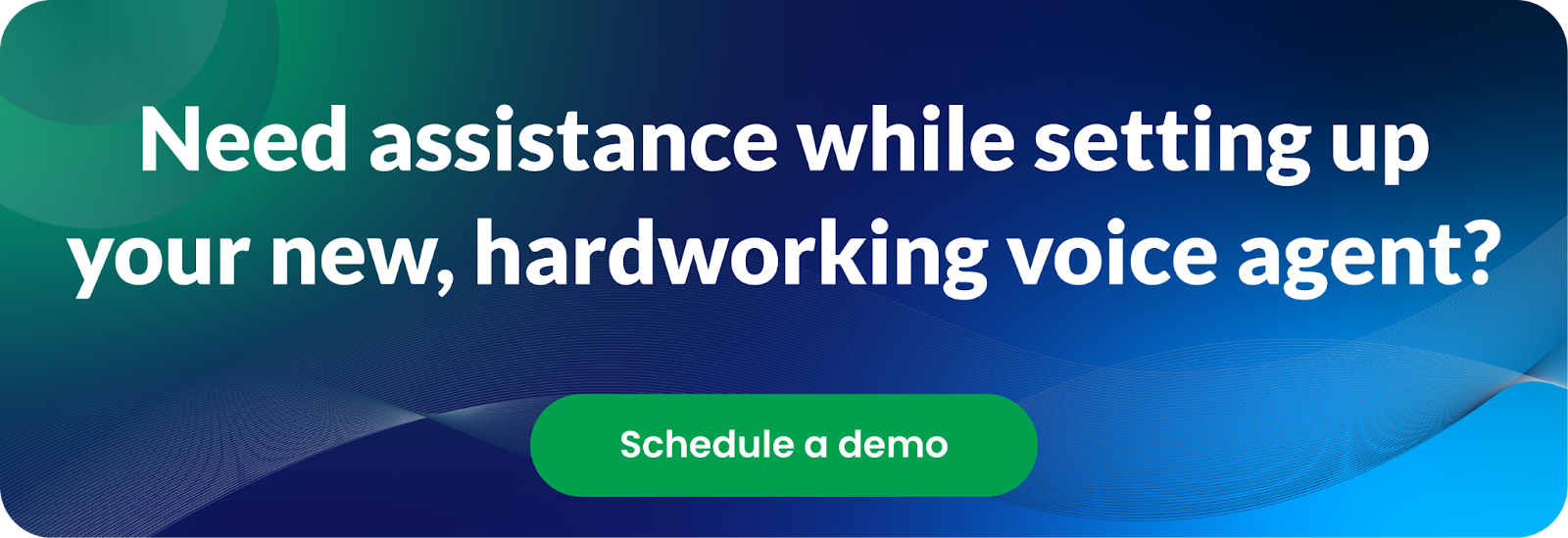 Need assistance while setting up your new, hardworking voice agent?

Schedule a demo